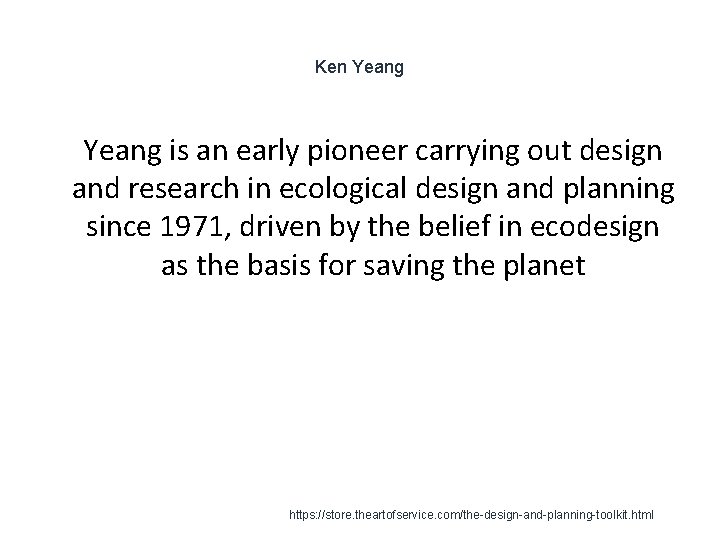 Ken Yeang

Yeang is an early pioneer carrying out design and research in ecological design and planning since 1971, driven by the belief in ecodesign as the basis for saving the planet

https://store.theartofservice.com/the-design-and-planning-toolkit.html